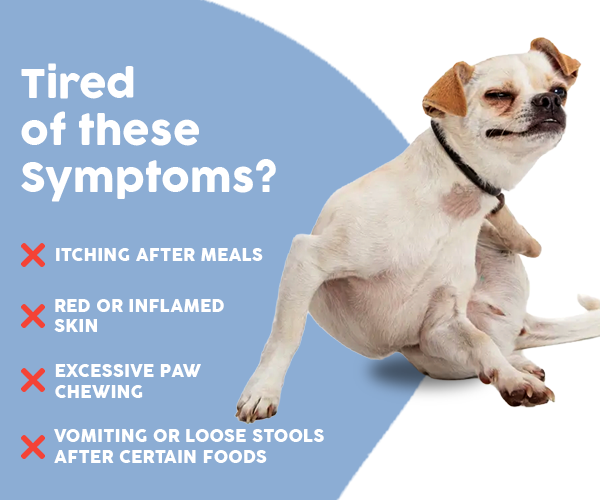 Tired of these Symptoms?

ITCHING AFTER MEALS

RED OR INFLAMED SKIN

EXCESSIVE PAW CHEWING

VOMITING OR LOOSE STOOLS AFTER CERTAIN FOODS